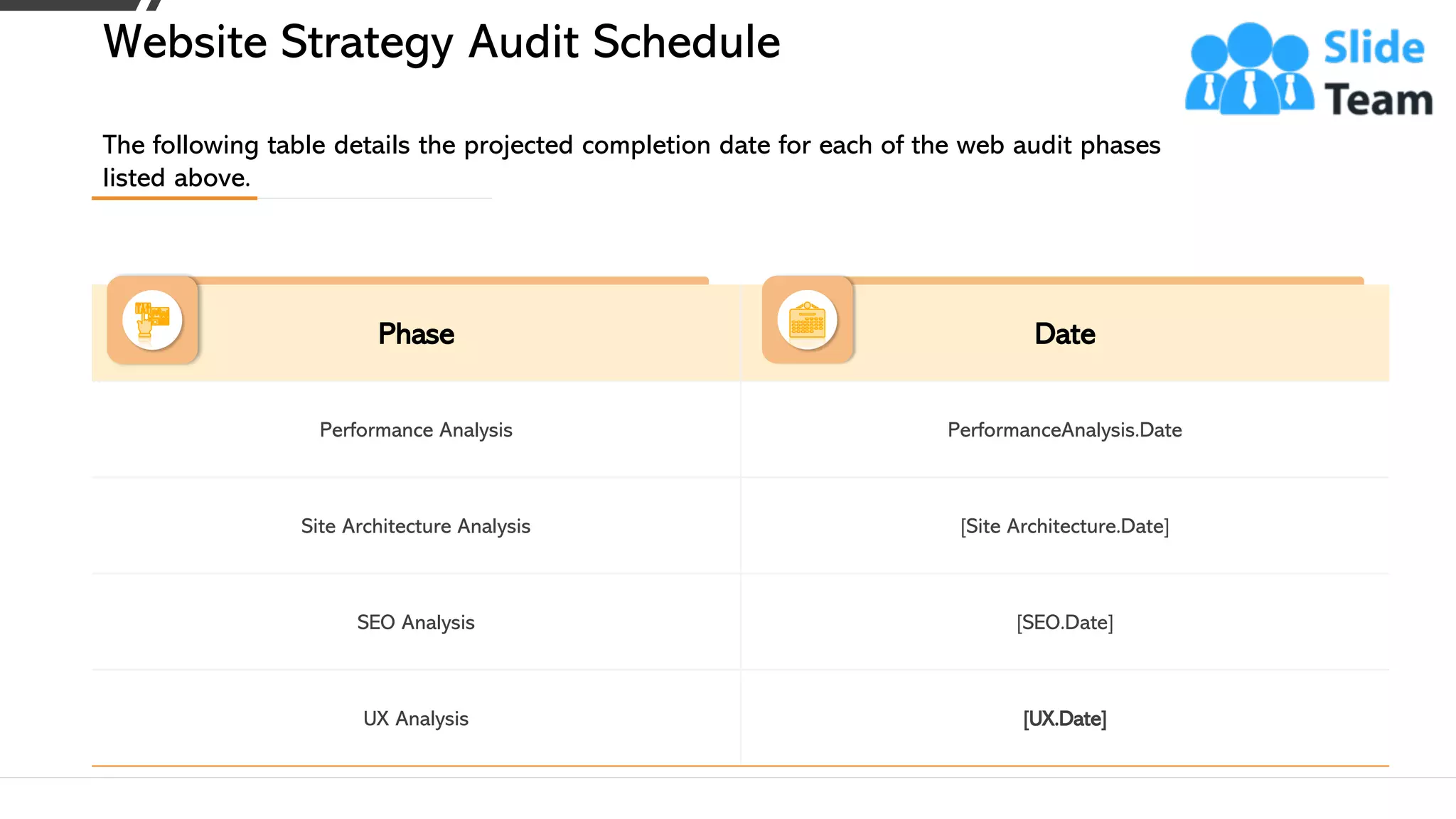 Website Strategy Audit Schedule

Slide Team

The following table details the projected completion date for each of the web audit phases listed above.

| Phase | Date |
|---|---|
| Performance Analysis | PerformanceAnalysis.Date |
| Site Architecture Analysis | [Site Architecture.Date] |
| SEO Analysis | [SEO.Date] |
| UX Analysis | [UX.Date] |